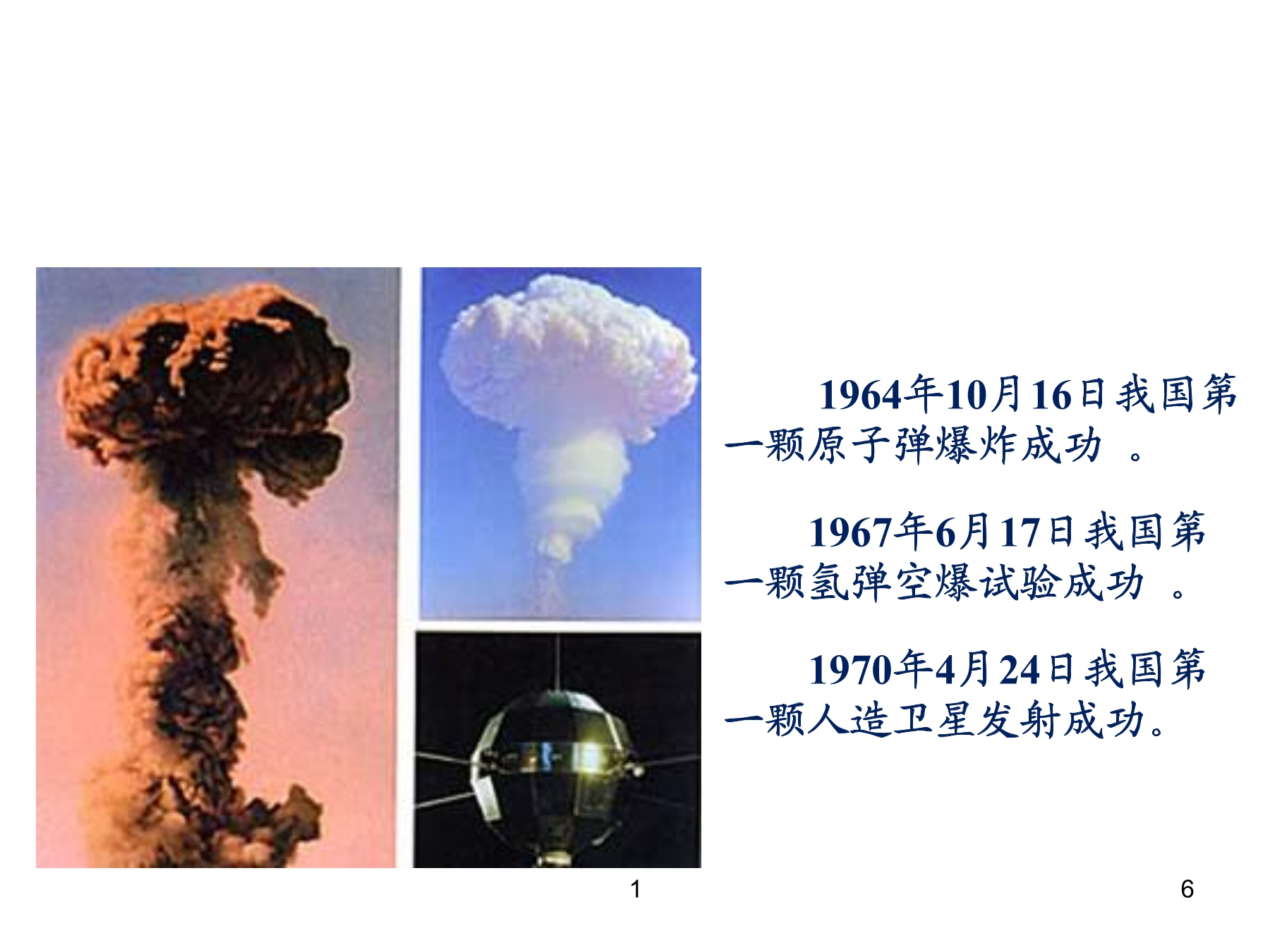 1964年10月16日我国第一颗原子弹爆炸成功 。

1967年6月17日我国第一颗氢弹空爆试验成功 。

1970年4月24日我国第一颗人造卫星发射成功。

1

6